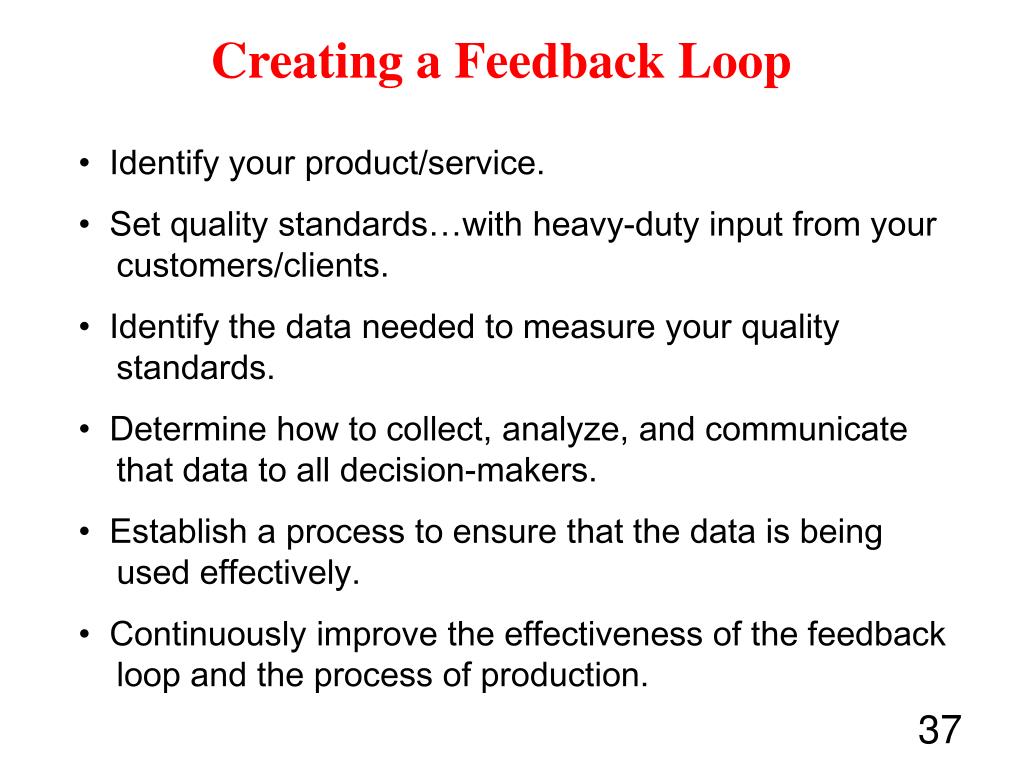 Creating a Feedback Loop

• Identify your product/service.

• Set quality standards…with heavy-duty input from your customers/clients.

• Identify the data needed to measure your quality standards.

• Determine how to collect, analyze, and communicate that data to all decision-makers.

• Establish a process to ensure that the data is being used effectively.

• Continuously improve the effectiveness of the feedback loop and the process of production.

37